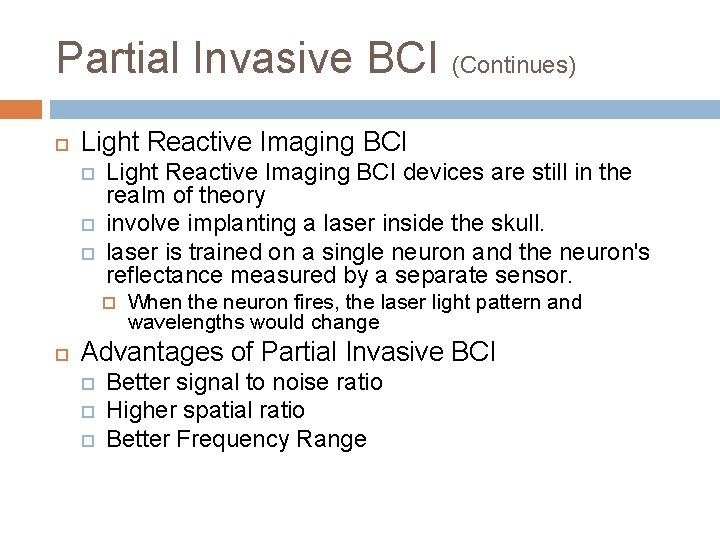 Partial Invasive BCI (Continues)

Light Reactive Imaging BCI

Light Reactive Imaging BCI devices are still in the realm of theory

involve implanting a laser inside the skull.

laser is trained on a single neuron and the neuron's reflectance measured by a separate sensor.

When the neuron fires, the laser light pattern and wavelengths would change

Advantages of Partial Invasive BCI

Better signal to noise ratio

Higher spatial ratio

Better Frequency Range